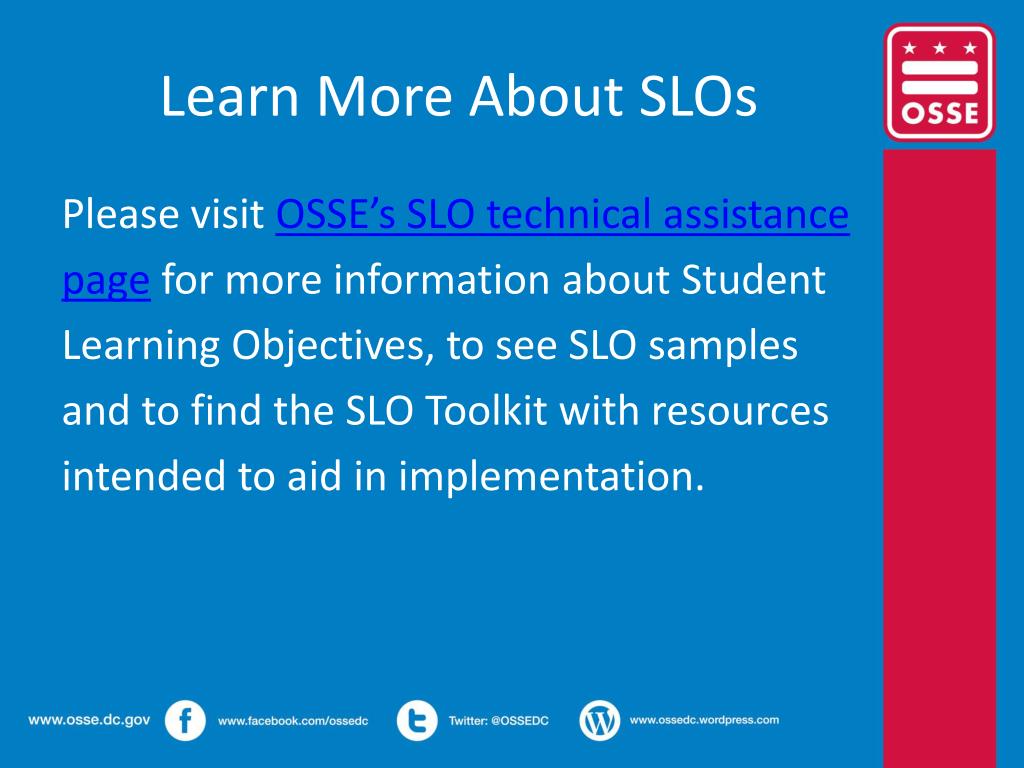 Learn More About SLOs

OSSE

Please visit OSSE's SLO technical assistance page for more information about Student Learning Objectives, to see SLO samples and to find the SLO Toolkit with resources intended to aid in implementation.

www.osse.dc.gov www.facebook.com/ossedc Twitter: @OSSEDC www.ossedc.wordpress.com